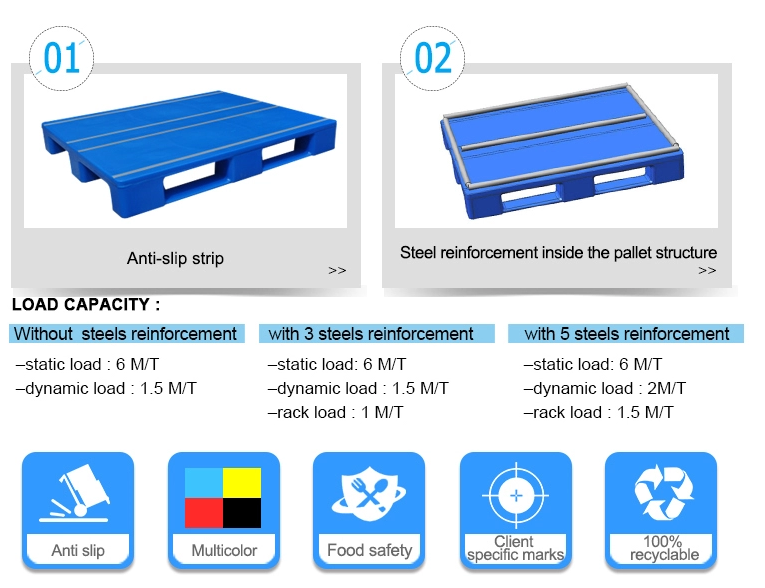 01

Anti-slip strip

>>

02

Steel reinforcement inside the pallet structure

>>

LOAD CAPACITY :

Without steels reinforcement

–static load : 6 M/T
–dynamic load : 1.5 M/T

with 3 steels reinforcement

–static load: 6 M/T
–dynamic load : 1.5 M/T
–rack load : 1 M/T

with 5 steels reinforcement

–static load: 6 M/T
–dynamic load : 2M/T
–rack load : 1.5 M/T

Anti slip

Multicolor

Food safety

Client specific marks

100% recyclable